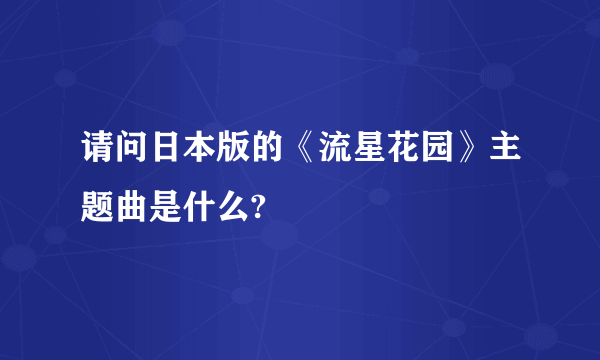 请问日本版的《流星花园》主题曲是什么?